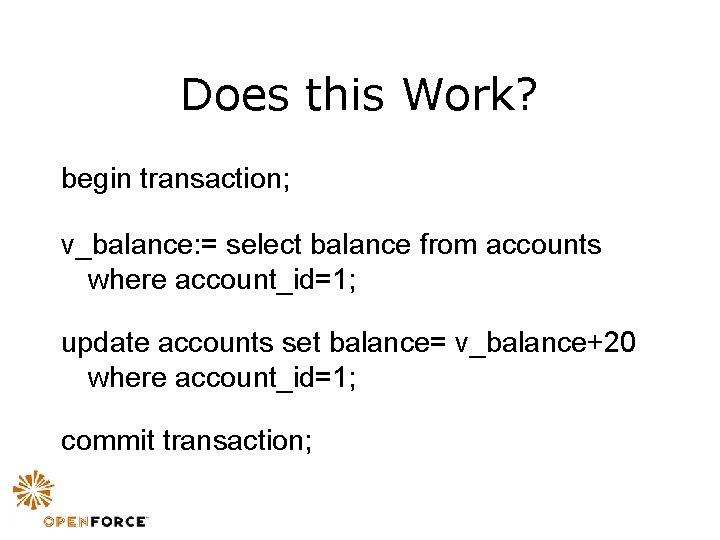 Does this Work?

begin transaction;

v_balance:= select balance from accounts where account_id=1;

update accounts set balance= v_balance+20 where account_id=1;

commit transaction;

OPENFORCE